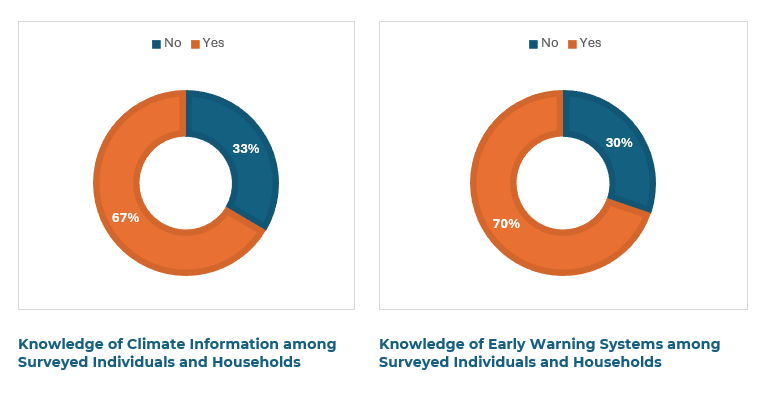 No Yes

33%

67%

Knowledge of Climate Information among Surveyed Individuals and Households

No Yes

30%

70%

Knowledge of Early Warning Systems among Surveyed Individuals and Households